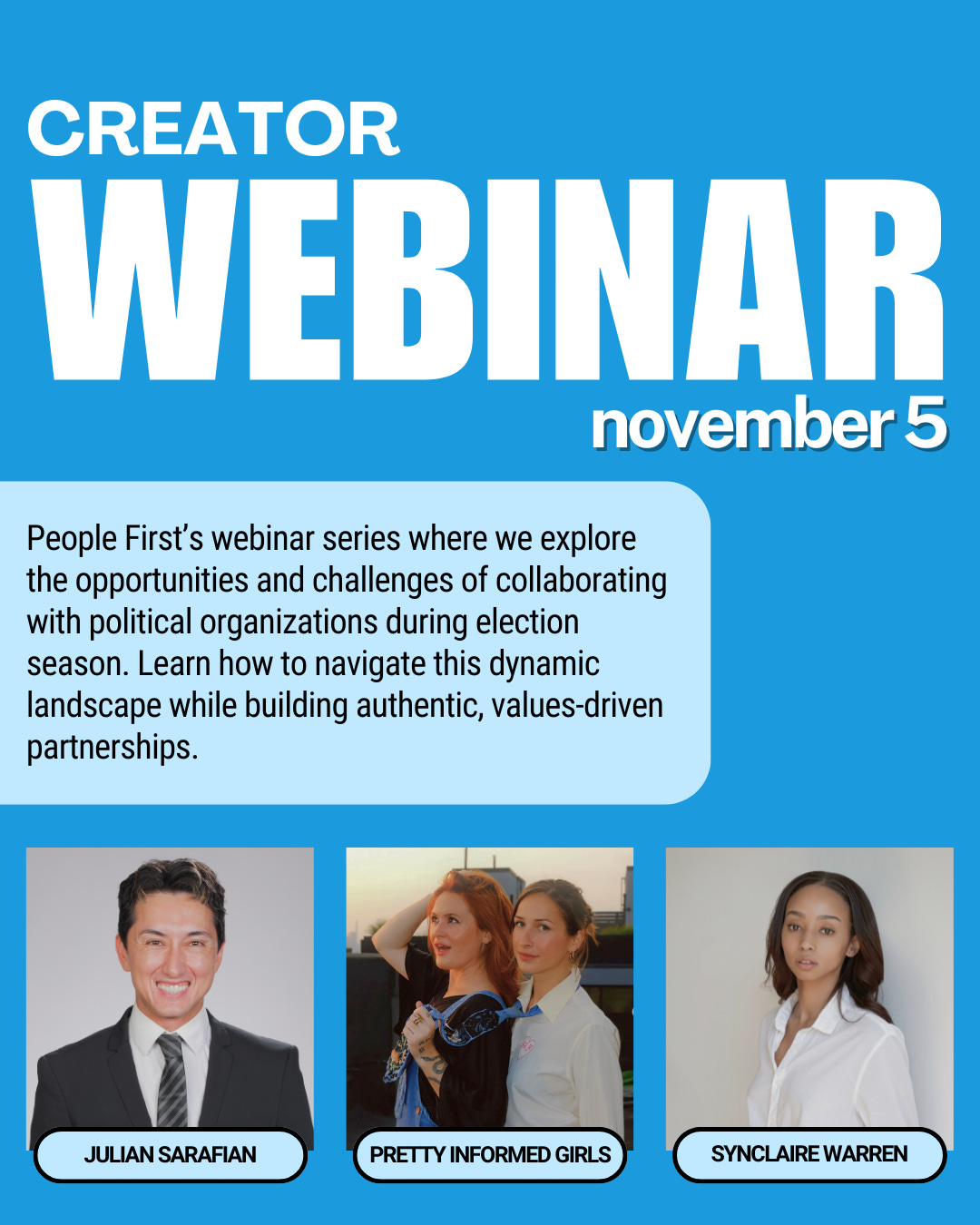 CREATOR
WEBINAR
november 5

People First's webinar series where we explore the opportunities and challenges of collaborating with political organizations during election season. Learn how to navigate this dynamic landscape while building authentic, values-driven partnerships.

JULIAN SARAFIAN

PRETTY INFORMED GIRLS

SYNCLAIRE WARREN